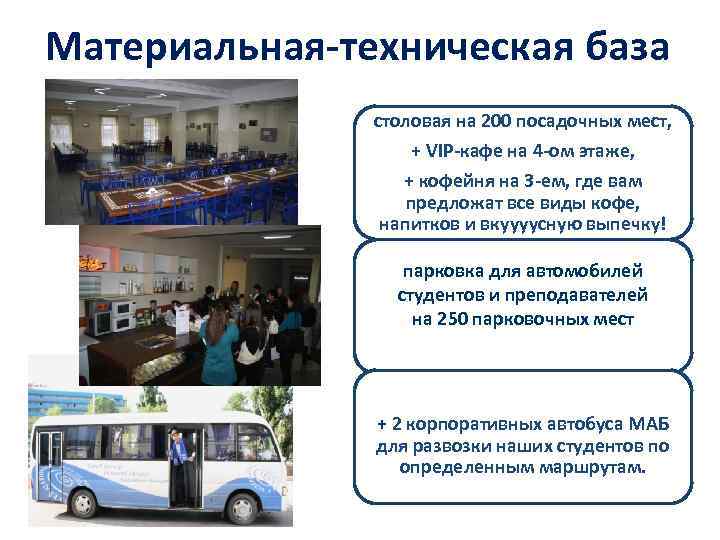 Материальная-техническая база

столовая на 200 посадочных мест,
+ VIP-кафе на 4-ом этаже,
+ кофейня на 3-ем, где вам предложат все виды кофе, напитков и вкуууусную выпечку!

парковка для автомобилей студентов и преподавателей на 250 парковочных мест

+ 2 корпоративных автобуса МАБ для развозки наших студентов по определенным маршрутам.